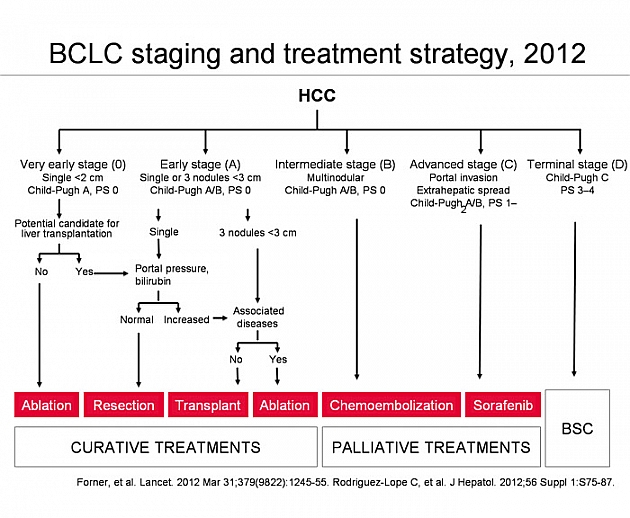 BCLC staging and treatment strategy, 2012

HCC

Very early stage (0)
Single <2 cm
Child-Pugh A, PS 0

Early stage (A)
Single or 3 nodules <3 cm
Child-Pugh A/B, PS 0

Intermediate stage (B)
Multinodular
Child-Pugh A/B, PS 0

Advanced stage (C)
Portal invasion
Extrahepatic spread
Child-Pugh A/B, PS 1–2

Terminal stage (D)
Child-Pugh C
PS 3–4

Potential candidate for liver transplantation

No

Yes

Single

3 nodules <3 cm

Portal pressure, bilirubin

Normal

Increased

Associated diseases

No

Yes

Ablation

Resection

Transplant

Ablation

Chemoembolization

Sorafenib

BSC

CURATIVE TREATMENTS

PALLIATIVE TREATMENTS

Forner, et al. Lancet. 2012 Mar 31;379(9822):1245-55. Rodriguez-Lope C, et al. J Hepatol. 2012;56 Suppl 1:S75-87.